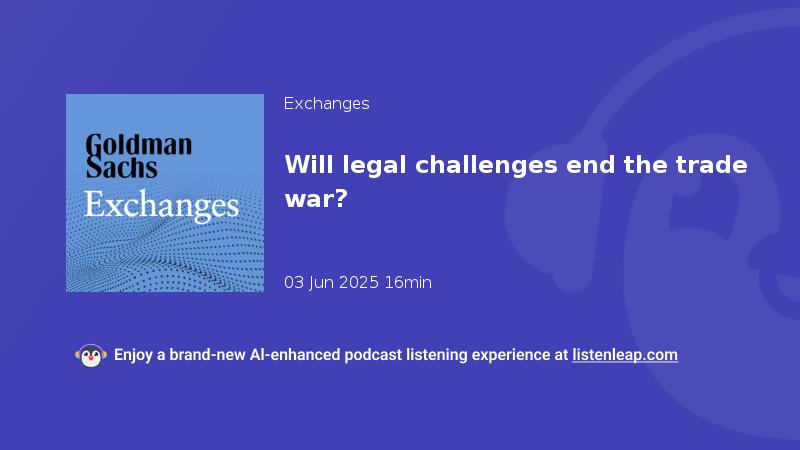 Goldman Sachs
Exchanges

Exchanges

Will legal challenges end the trade war?

03 Jun 2025 16min

Enjoy a brand-new AI-enhanced podcast listening experience at listenleap.com